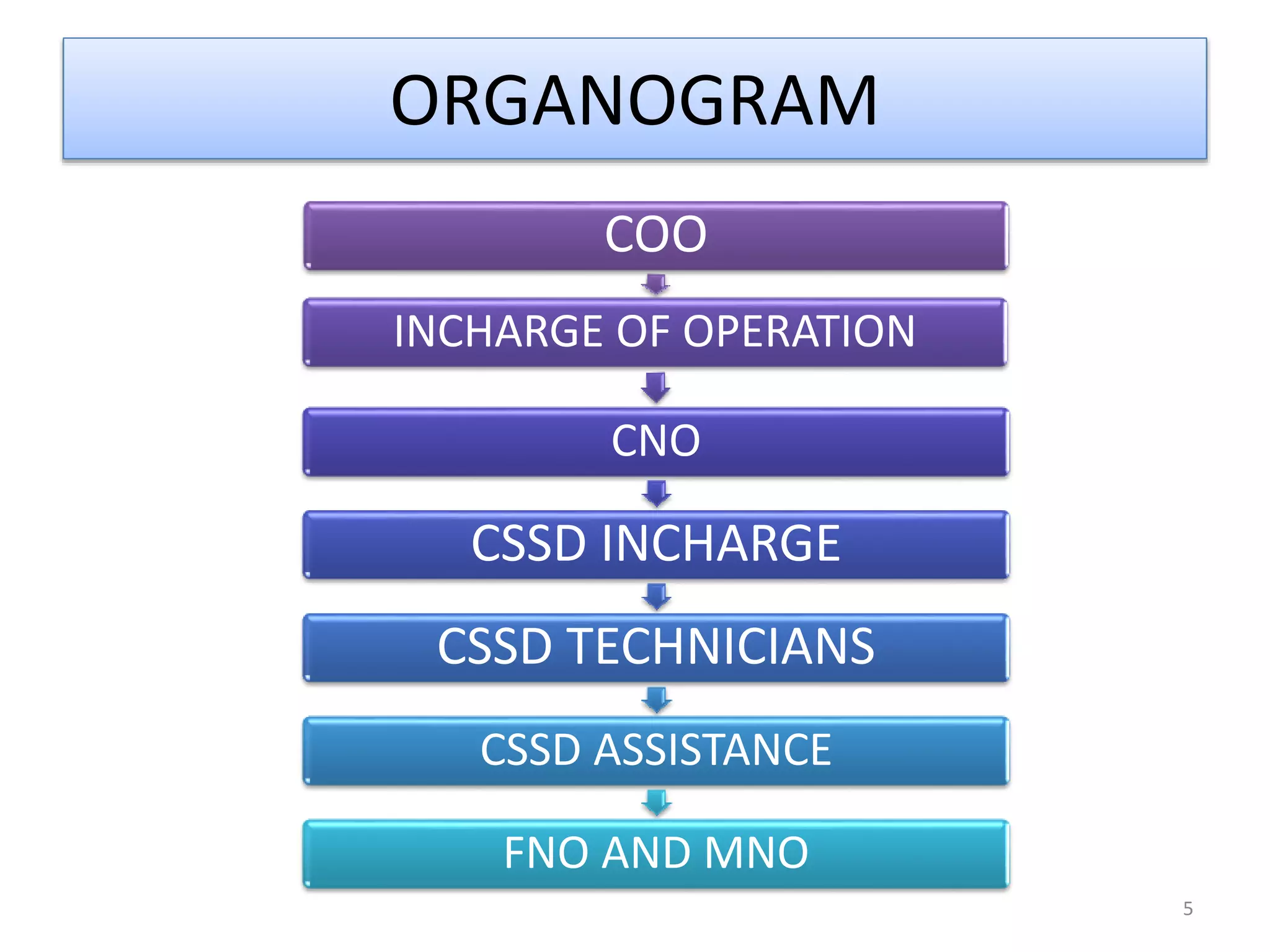 ORGANOGRAM

COO

INCHARGE OF OPERATION

CNO

CSSD INCHARGE

CSSD TECHNICIANS

CSSD ASSISTANCE

FNO AND MNO

5